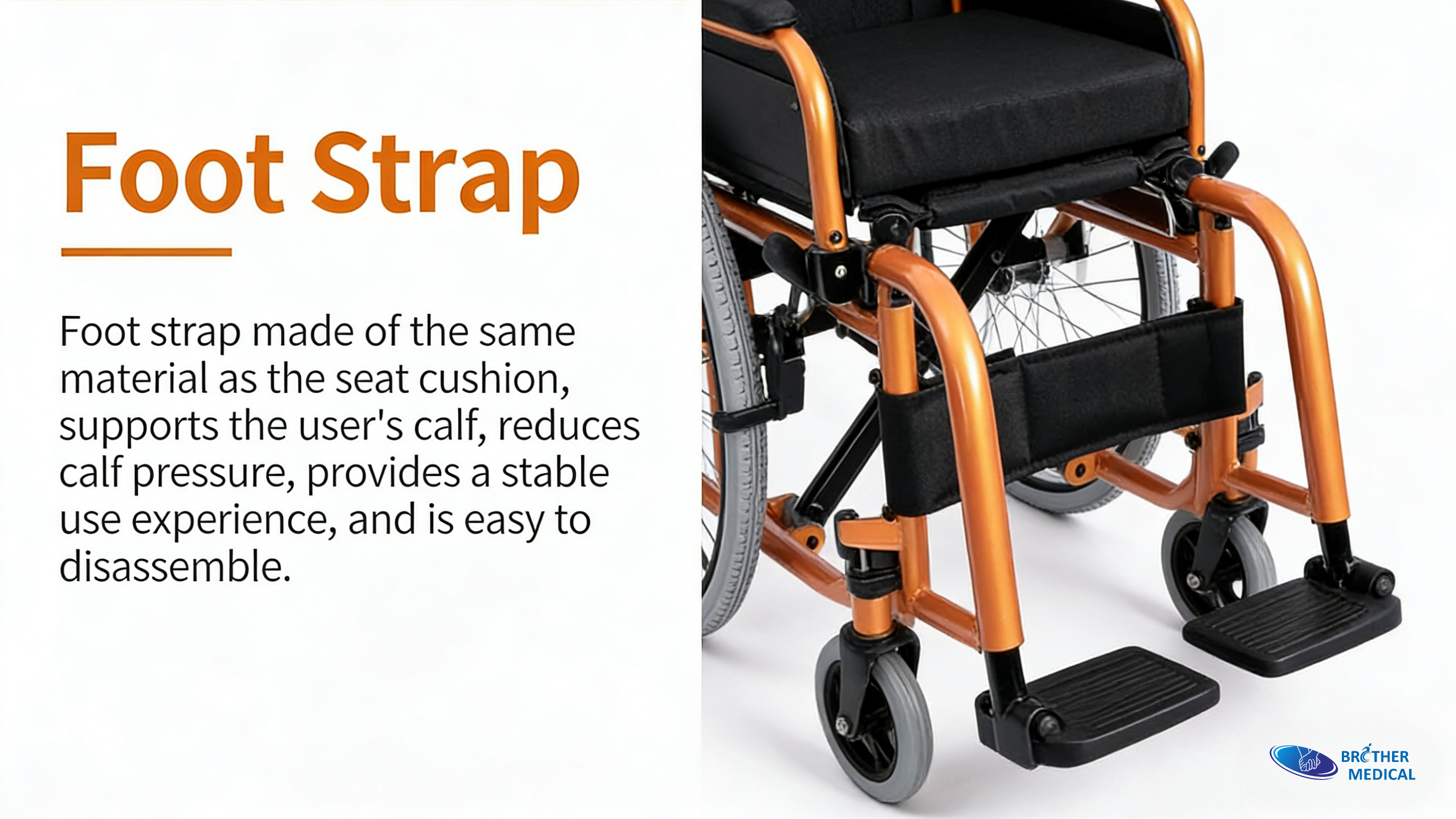 Foot Strap

Foot strap made of the same material as the seat cushion, supports the user's calf, reduces calf pressure, provides a stable use experience, and is easy to disassemble.

BROTHER MEDICAL